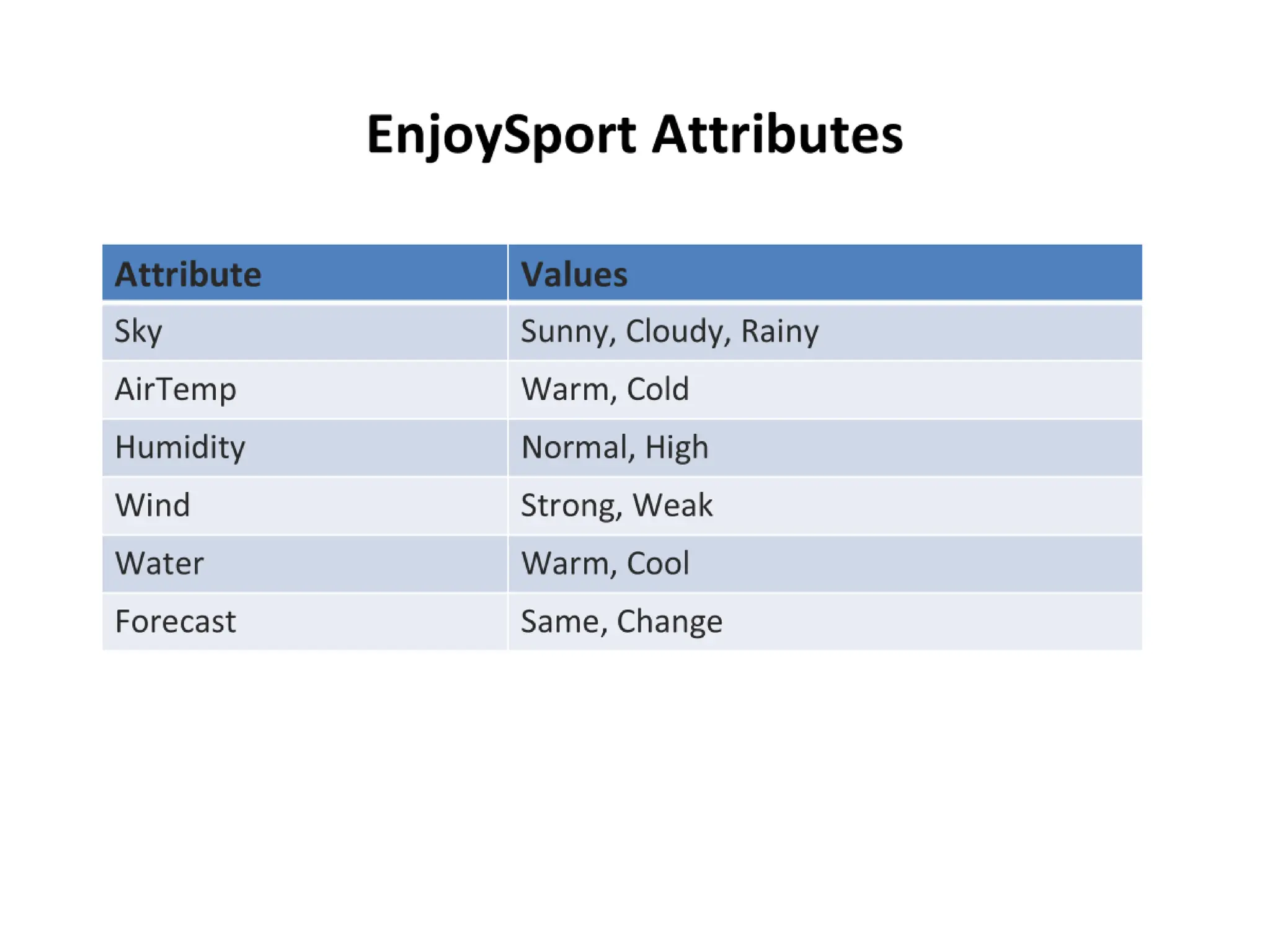 EnjoySport Attributes

| Attribute | Values |
|---|---|
| Sky | Sunny, Cloudy, Rainy |
| AirTemp | Warm, Cold |
| Humidity | Normal, High |
| Wind | Strong, Weak |
| Water | Warm, Cool |
| Forecast | Same, Change |